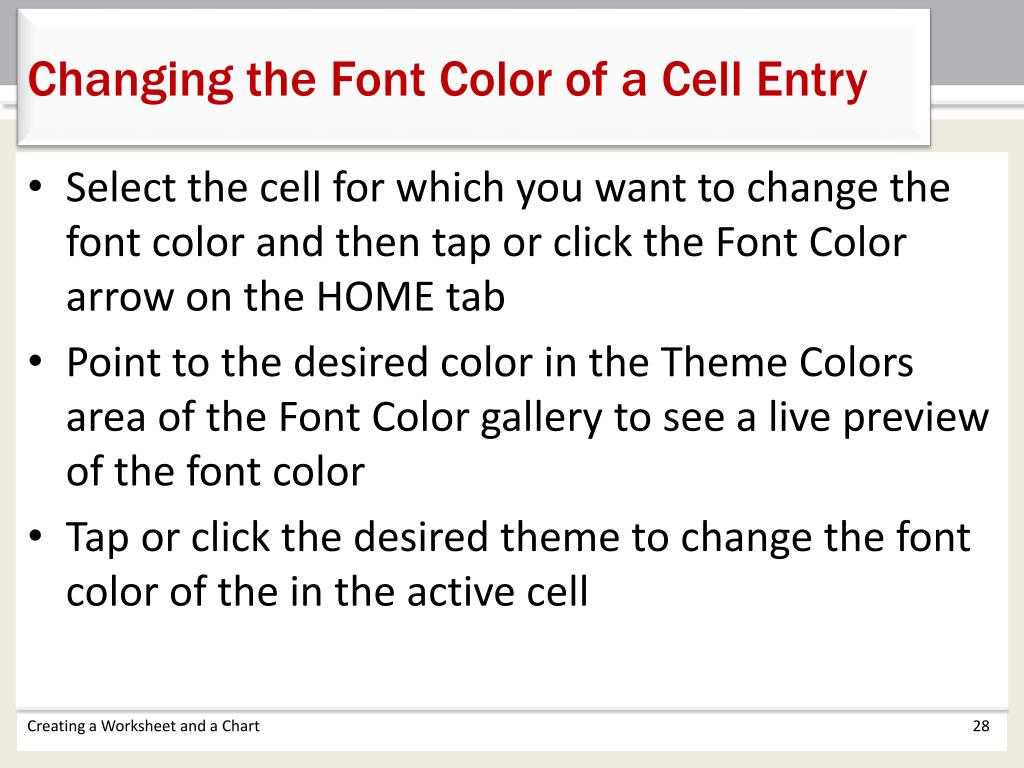 Changing the Font Color of a Cell Entry

• Select the cell for which you want to change the font color and then tap or click the Font Color arrow on the HOME tab

• Point to the desired color in the Theme Colors area of the Font Color gallery to see a live preview of the font color

• Tap or click the desired theme to change the font color of the in the active cell

Creating a Worksheet and a Chart

28